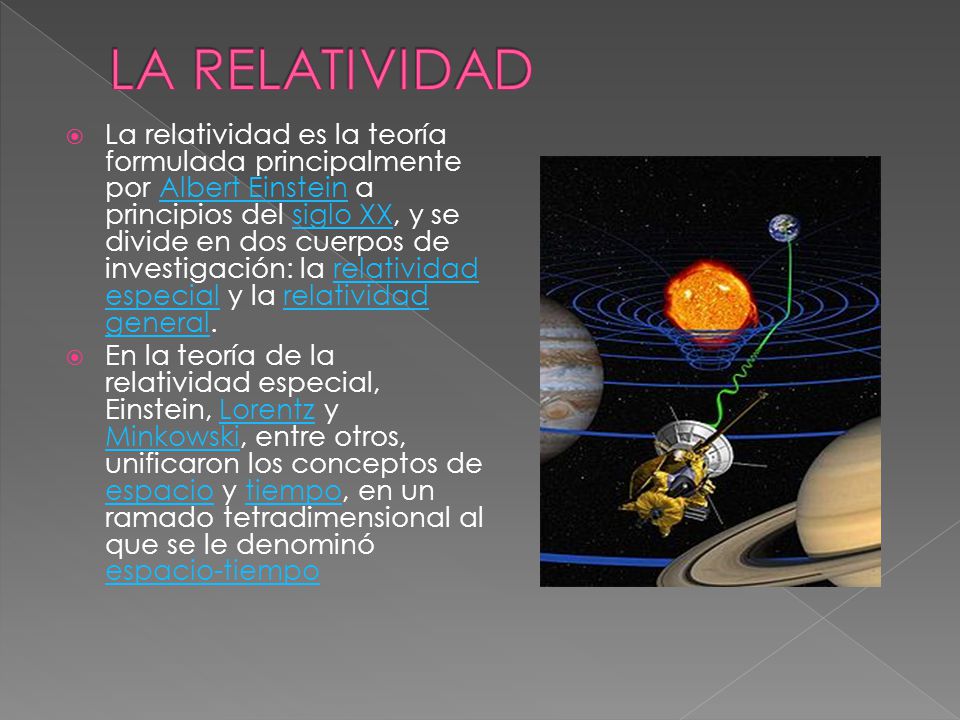 LA RELATIVIDAD

La relatividad es la teoría formulada principalmente por Albert Einstein a principios del siglo XX, y se divide en dos cuerpos de investigación: la relatividad especial y la relatividad general.

En la teoría de la relatividad especial, Einstein, Lorentz y Minkowski, entre otros, unificaron los conceptos de espacio y tiempo, en un ramado tetradimensional al que se le denominó espacio-tiempo